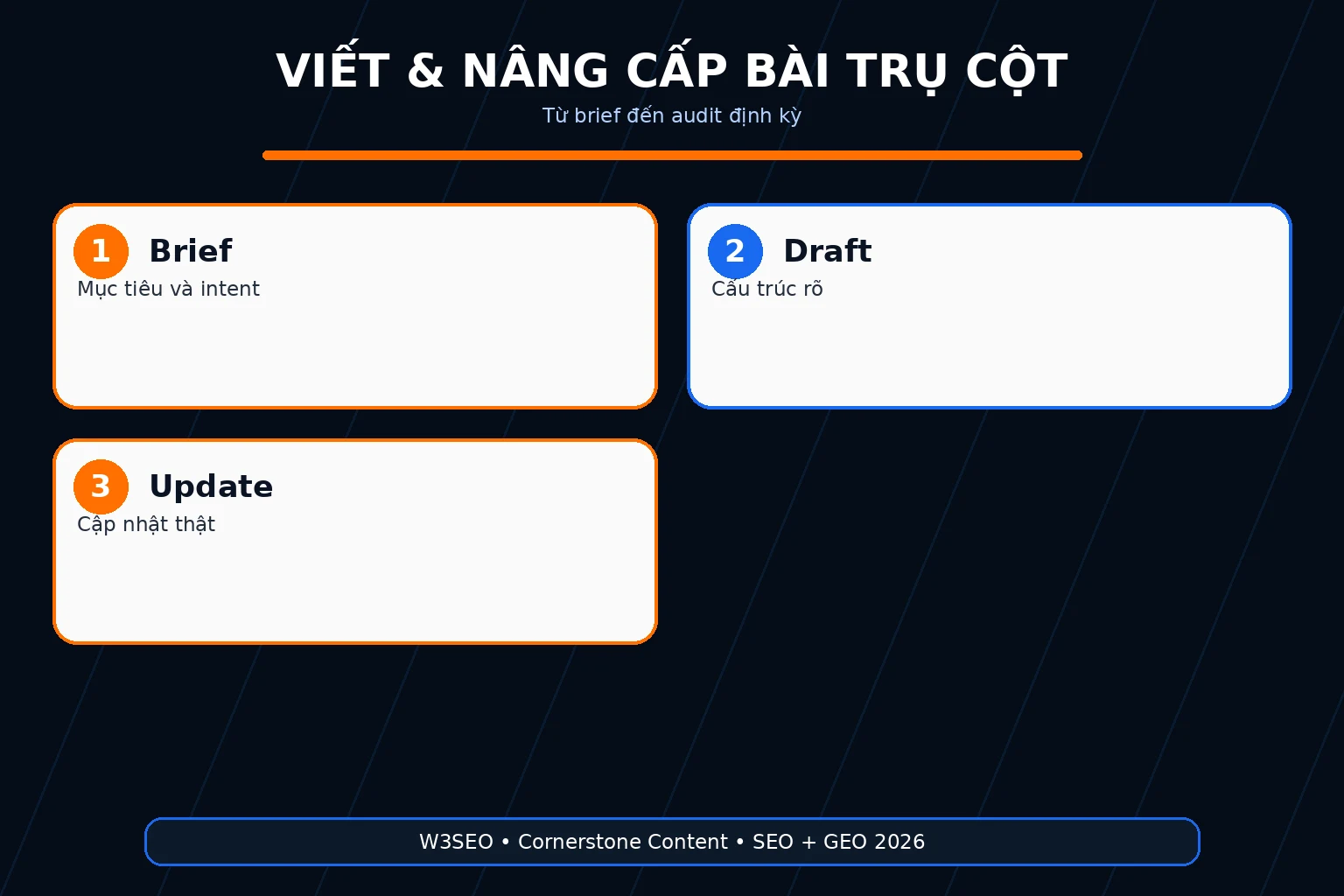 VIẾT & NÂNG CẤP BÀI TRỤ CỘT

Từ brief đến audit định kỳ

1 Brief
Mục tiêu và intent

2 Draft
Cấu trúc rõ

3 Update
Cập nhật thật

W3SEO • Cornerstone Content • SEO + GEO 2026